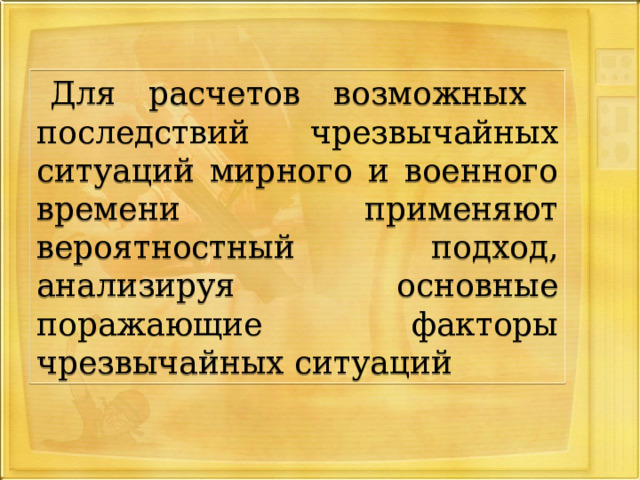 Для расчетов возможных последствий чрезвычайных ситуаций мирного и военного времени применяют вероятностный подход, анализируя основные поражающие факторы чрезвычайных ситуаций